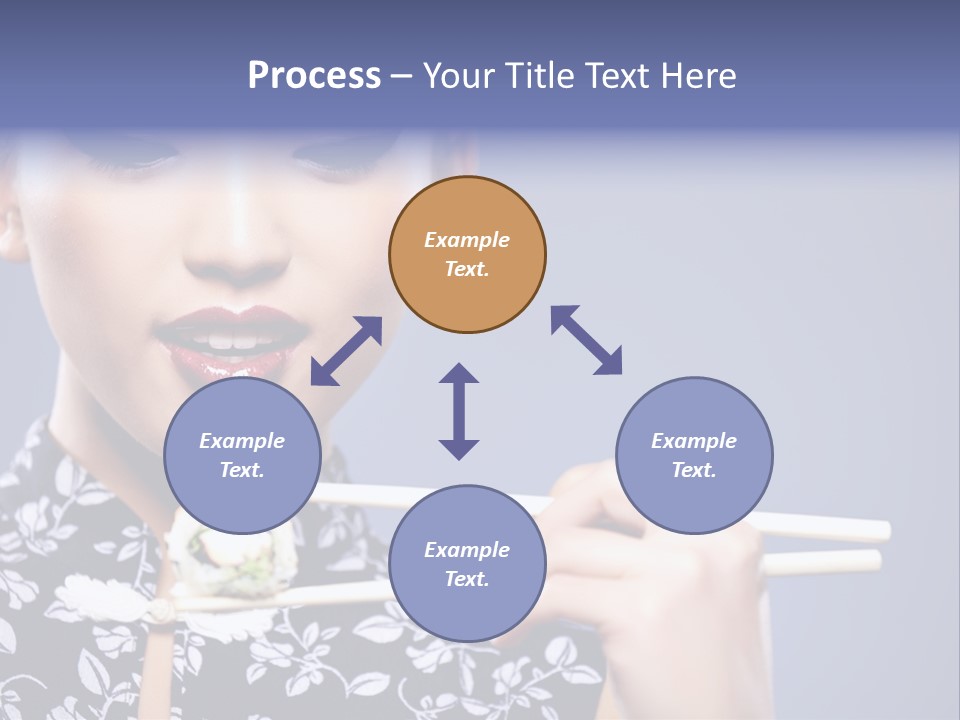 Process – Your Title Text Here

Example Text.

Example Text.

Example Text.

Example Text.